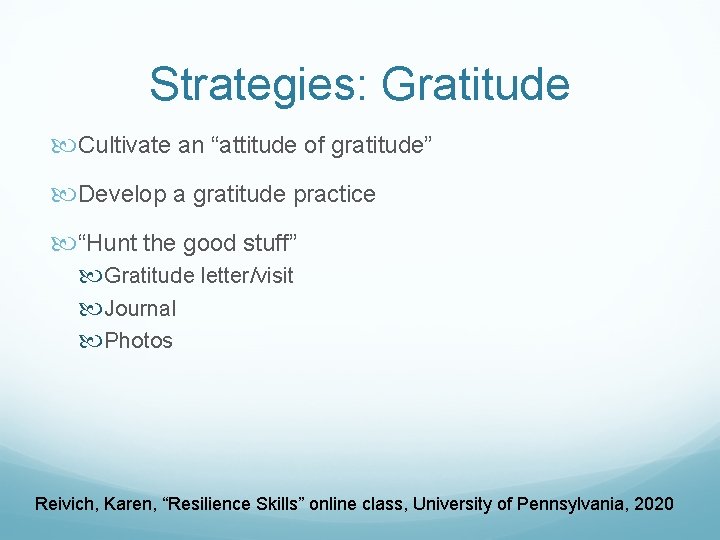 Strategies: Gratitude

Cultivate an “attitude of gratitude”

Develop a gratitude practice

“Hunt the good stuff”

Gratitude letter/visit

Journal

Photos

Reivich, Karen, “Resilience Skills” online class, University of Pennsylvania, 2020